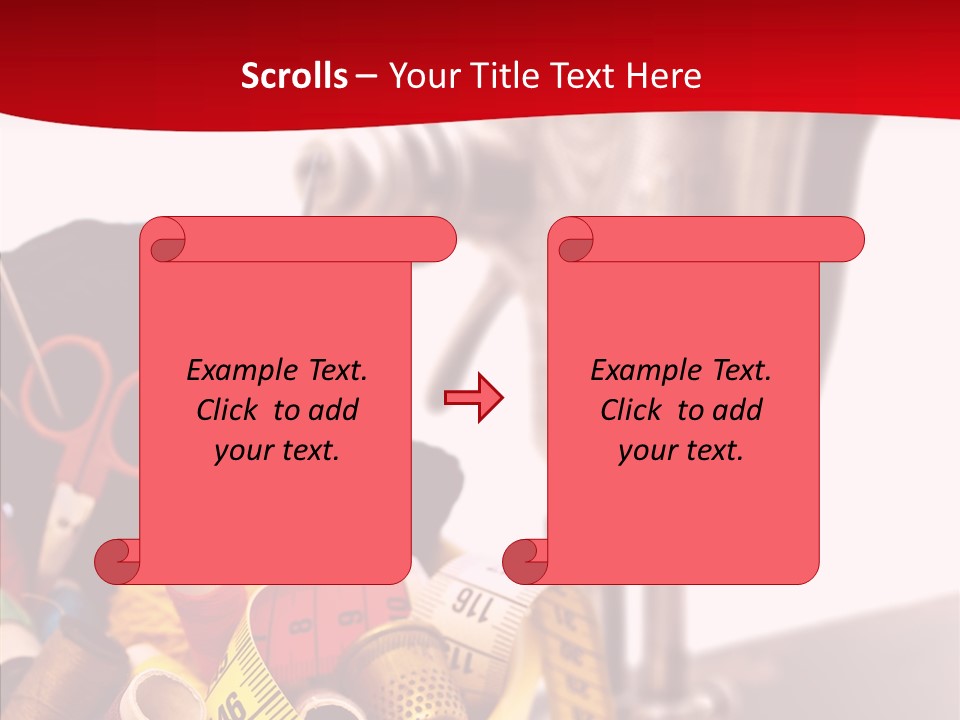 Scrolls – Your Title Text Here

Example Text. Click to add your text.

Example Text. Click to add your text.